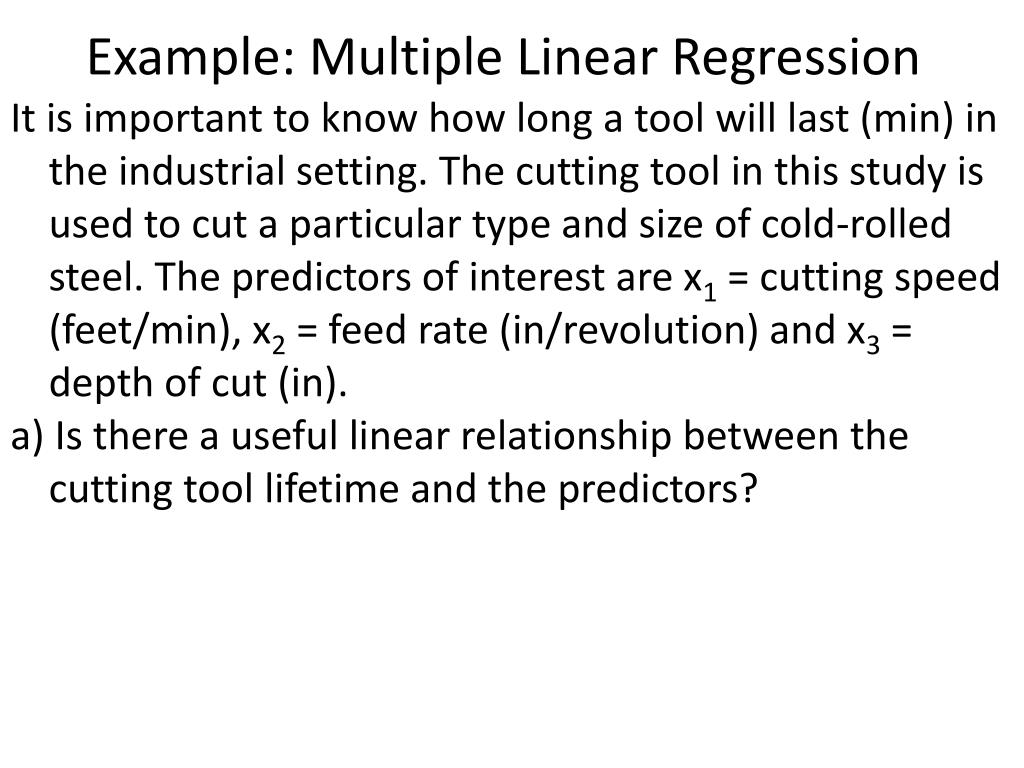 Example: Multiple Linear Regression

It is important to know how long a tool will last (min) in the industrial setting. The cutting tool in this study is used to cut a particular type and size of cold-rolled steel. The predictors of interest are $x_1$ = cutting speed (feet/min), $x_2$ = feed rate (in/revolution) and $x_3$ = depth of cut (in).

a) Is there a useful linear relationship between the cutting tool lifetime and the predictors?